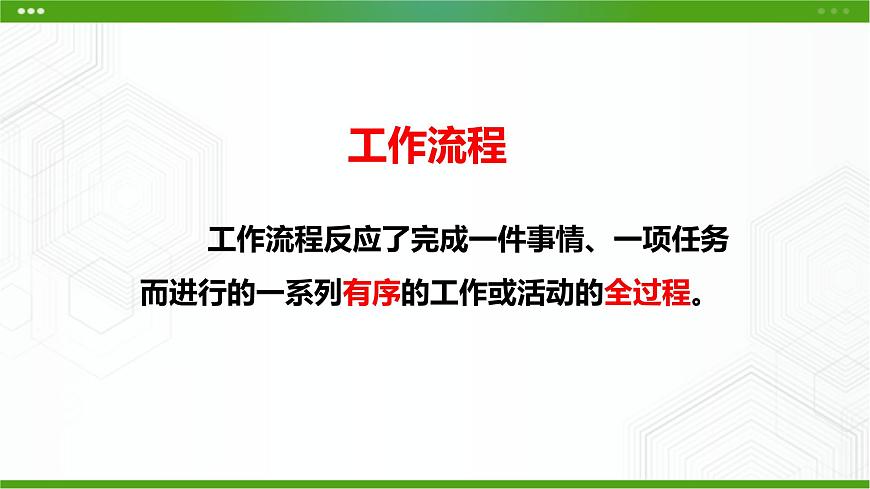 工作流程

工作流程反应了完成一件事情、一项任务而进行的一系列有序的工作或活动的全过程。